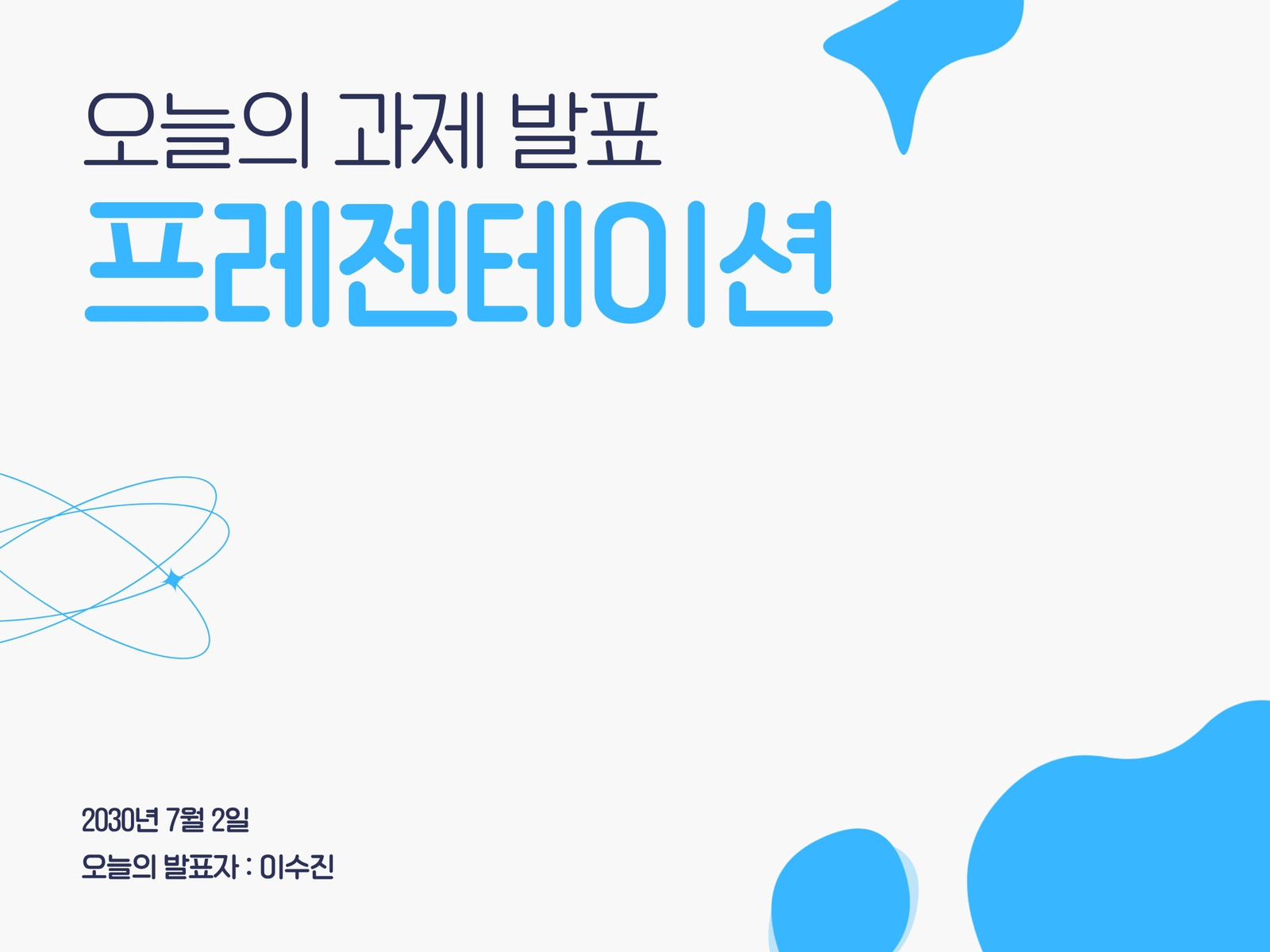 오늘의 과제 발표
프레젠테이션

2030년 7월 2일
오늘의 발표자 : 이수진